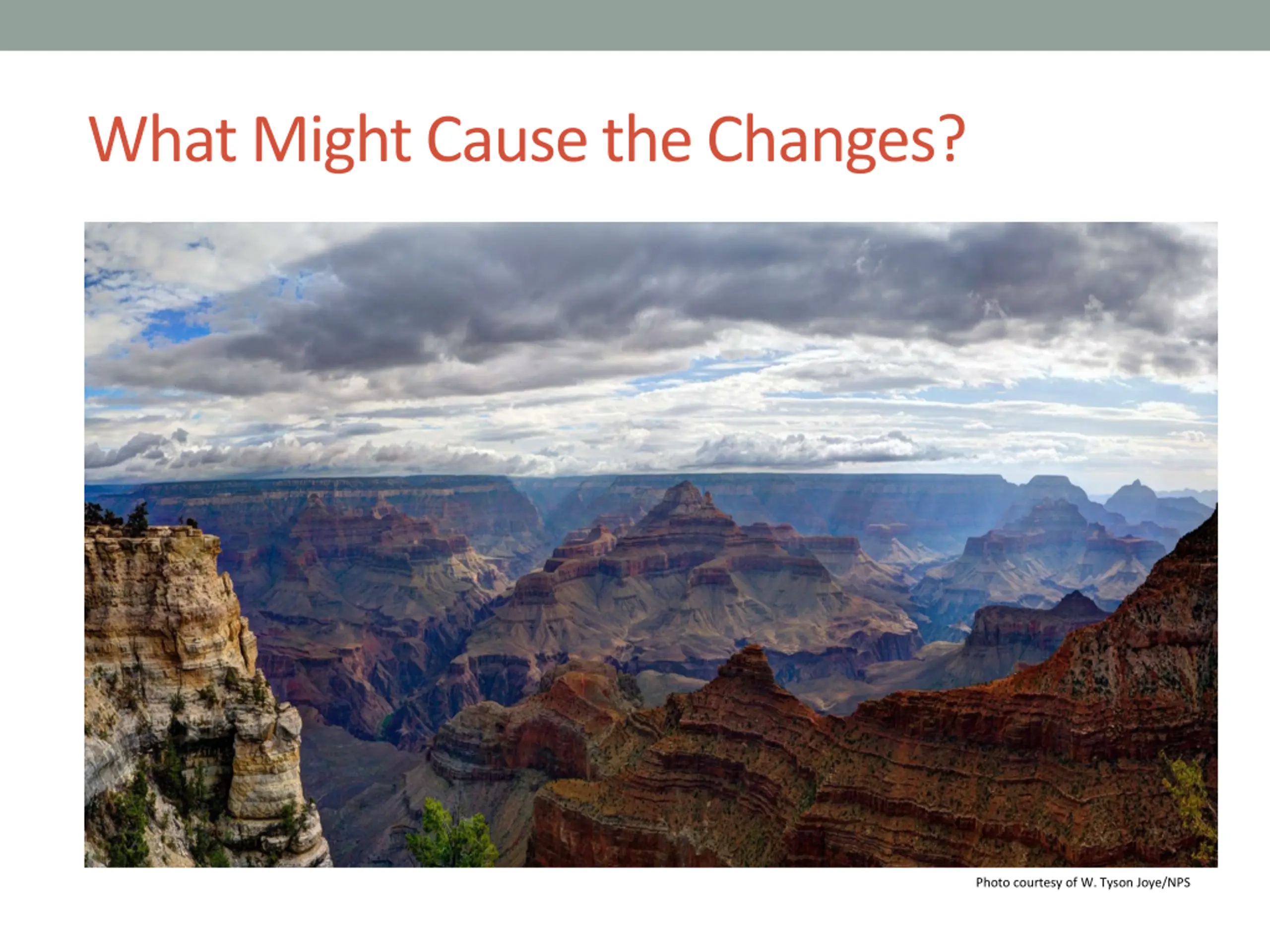 What Might Cause the Changes?

Photo courtesy of W. Tyson Joye/NPS